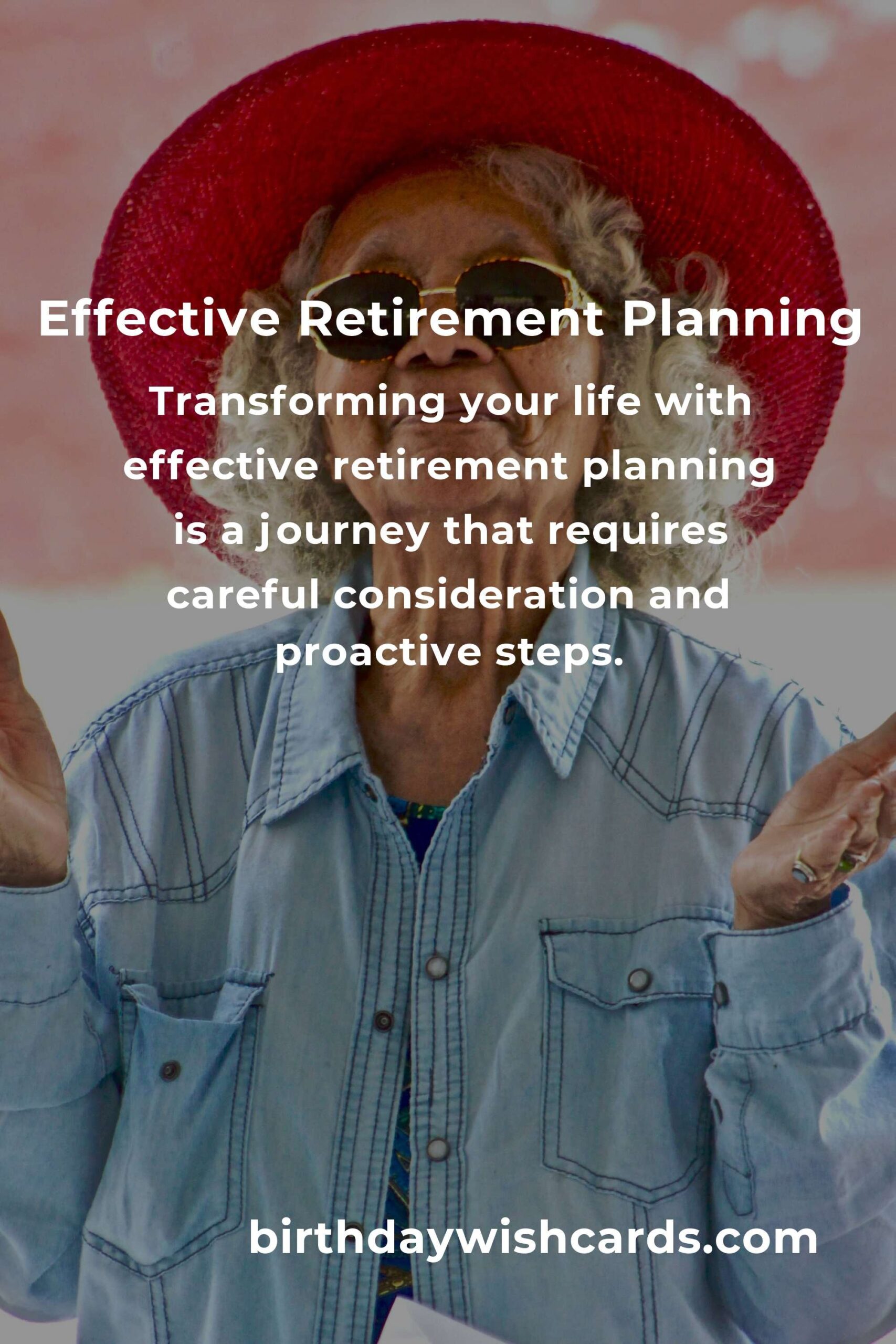 Effective Retirement Planning

Transforming your life with effective retirement planning is a journey that requires careful consideration and proactive steps.

birthdaywishcards.com